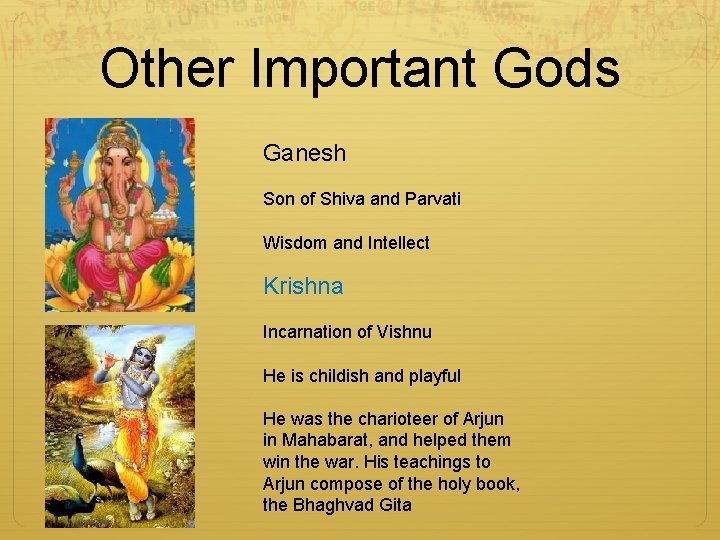 Other Important Gods

Ganesh

Son of Shiva and Parvati

Wisdom and Intellect

Krishna

Incarnation of Vishnu

He is childish and playful

He was the charioteer of Arjun in Mahabarat, and helped them win the war. His teachings to Arjun compose of the holy book, the Bhaghvad Gita